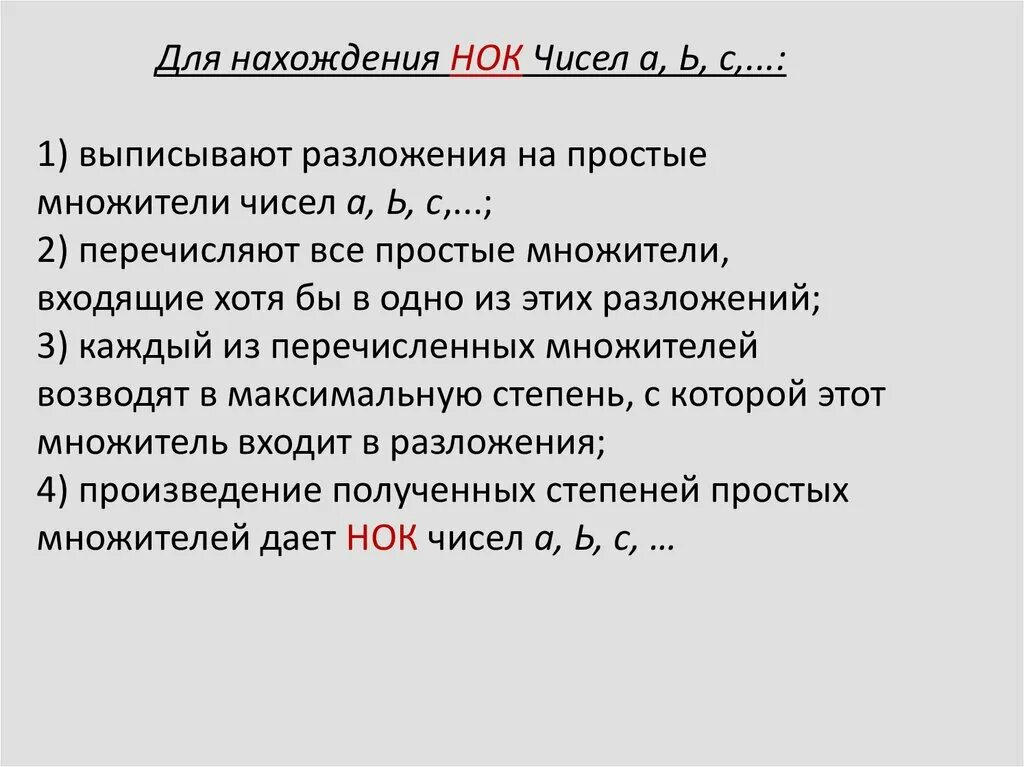 Для нахождения НОК Чисел а, Ь, с,...:

1) выписывают разложения на простые множители чисел а, Ь, с,...;
2) перечисляют все простые множители, входящие хотя бы в одно из этих разложений;
3) каждый из перечисленных множителей возводят в максимальную степень, с которой этот множитель входит в разложения;
4) произведение полученных степеней простых множителей дает НОК чисел а, Ь, с, …